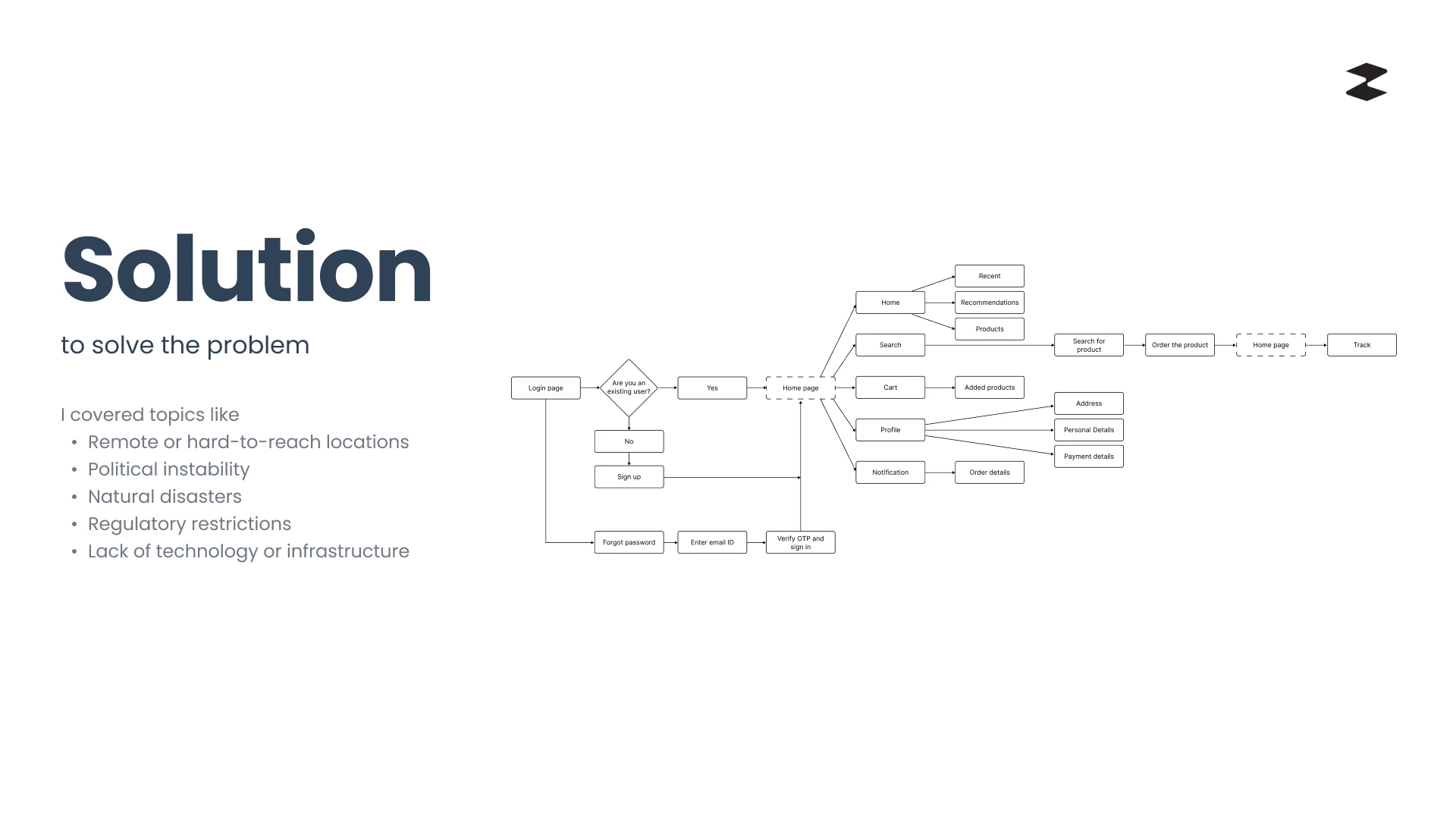 Solution

to solve the problem

I covered topics like
• Remote or hard-to-reach locations
• Political instability
• Natural disasters
• Regulatory restrictions
• Lack of technology or infrastructure

Login page
Are you an existing user?
Yes
No
Sign up
Forgot password
Enter email ID
Verify OTP and sign in
Home page
Home
Recent
Recommendations
Products
Search
Search for product
Order the product
Home page
Track
Cart
Added products
Profile
Address
Personal Details
Payment details
Notification
Order details